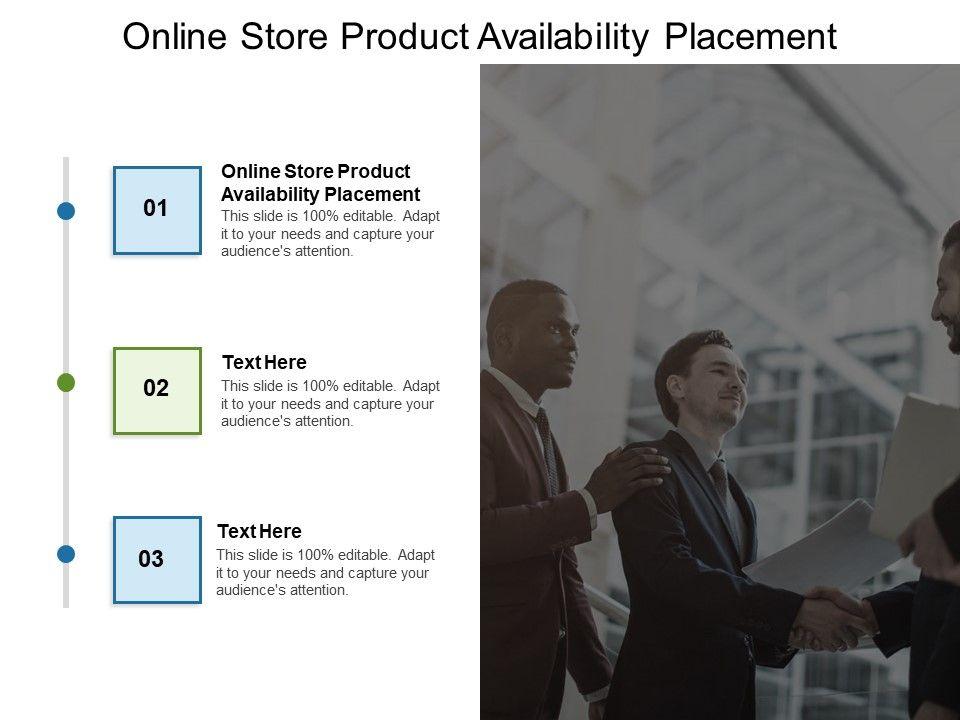 Online Store Product Availability Placement

01

Online Store Product Availability Placement
This slide is 100% editable. Adapt it to your needs and capture your audience's attention.

02

Text Here
This slide is 100% editable. Adapt it to your needs and capture your audience's attention.

03

Text Here
This slide is 100% editable. Adapt it to your needs and capture your audience's attention.